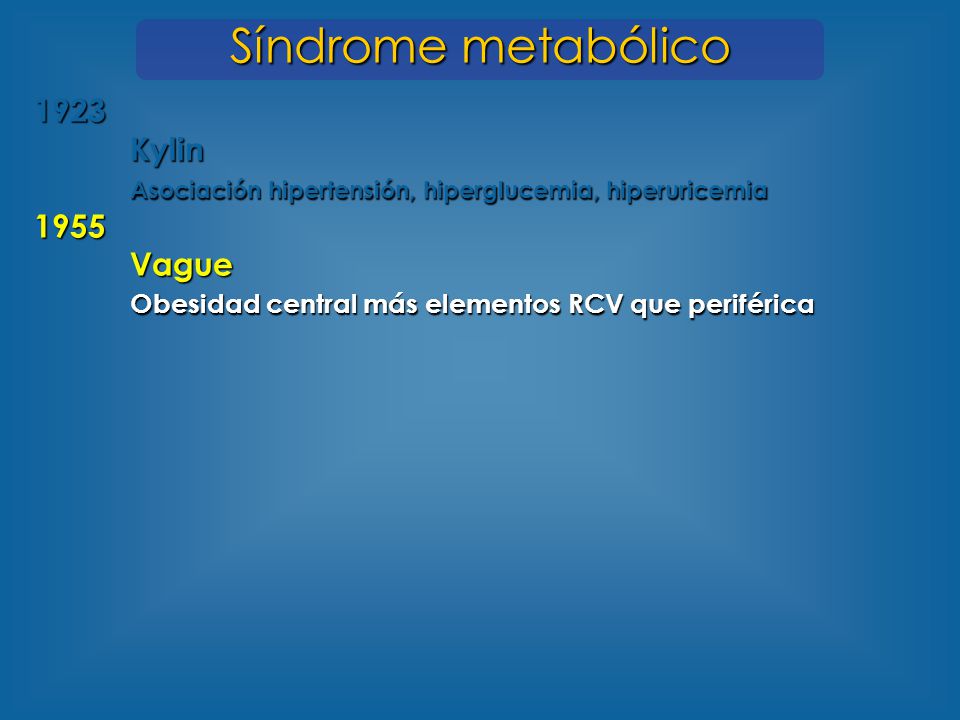 Síndrome metabólico

1923

Kylin

Asociación hipertensión, hiperglucemia, hiperuricemia

1955

Vague

Obesidad central más elementos RCV que periférica